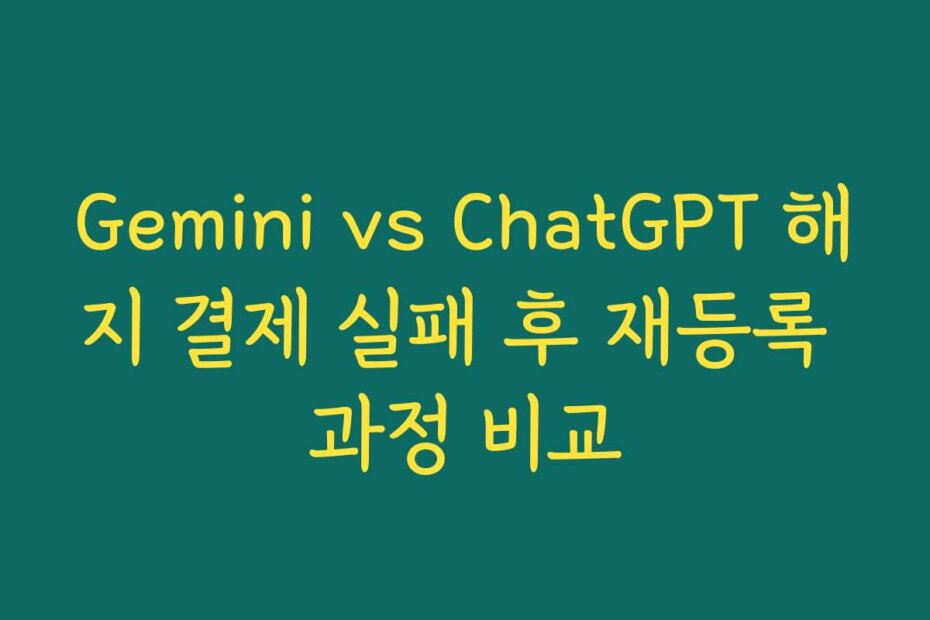 Gemini vs ChatGPT 해지 결제 실패 후 재등록 과정 비교